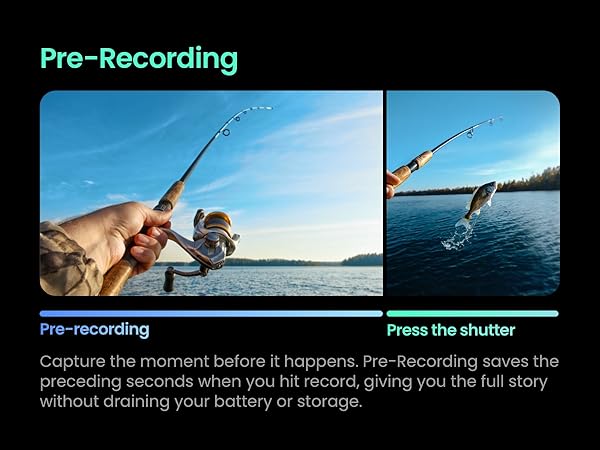 Pre-Recording

Pre-recording

Press the shutter

Capture the moment before it happens. Pre-Recording saves the preceding seconds when you hit record, giving you the full story without draining your battery or storage.